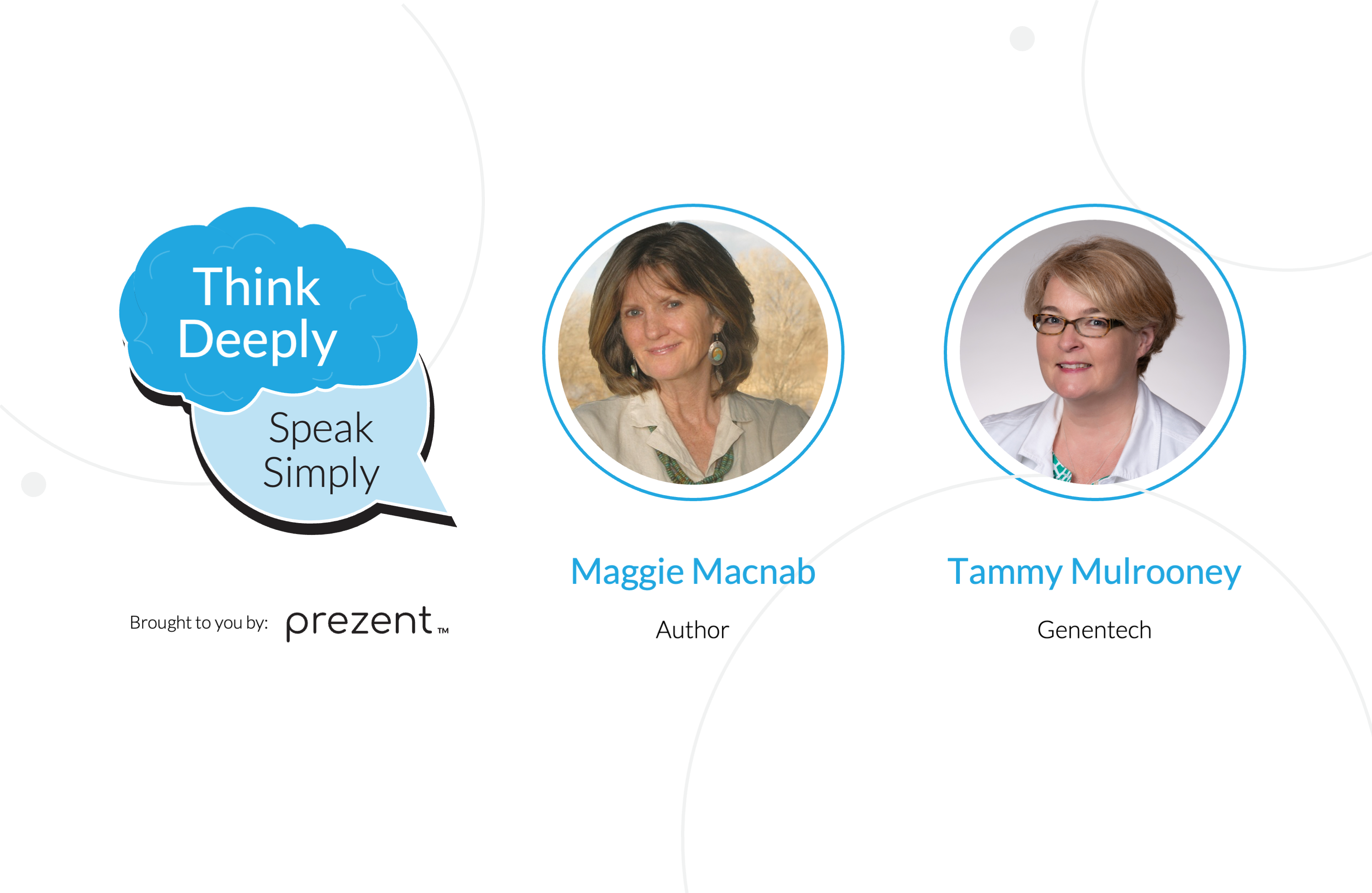 Think Deeply

Speak Simply

Brought to you by: prezent™

Maggie Macnab

Author

Tammy Mulrooney

Genentech